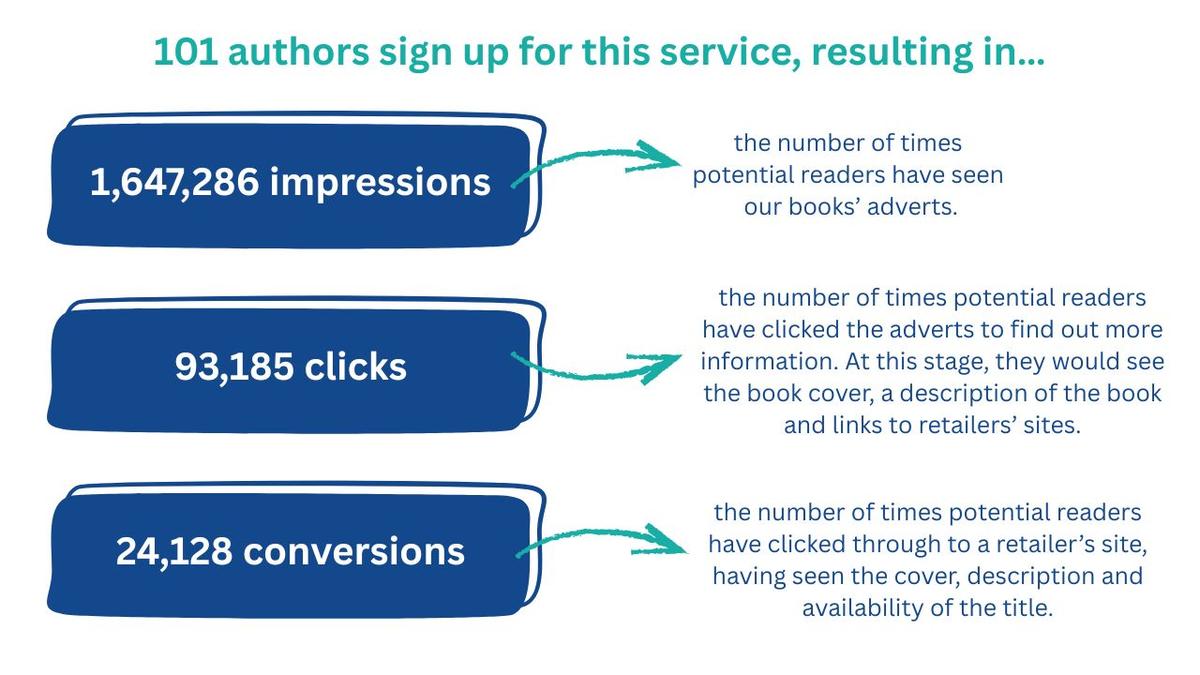 101 authors sign up for this service, resulting in...

1,647,286 impressions

the number of times potential readers have seen our books' adverts.

93,185 clicks

the number of times potential readers have clicked the adverts to find out more information. At this stage, they would see the book cover, a description of the book and links to retailers' sites.

24,128 conversions

the number of times potential readers have clicked through to a retailer's site, having seen the cover, description and availability of the title.